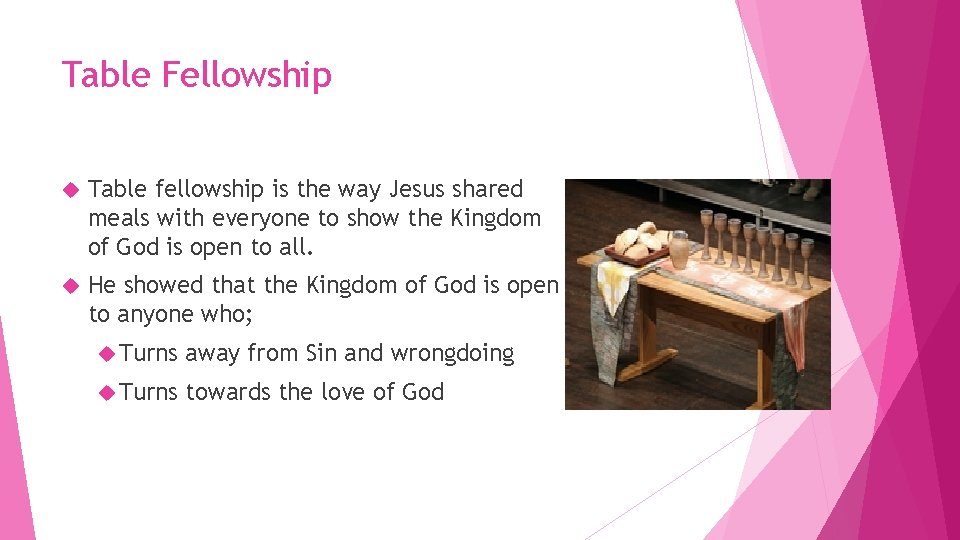 Table Fellowship

Table fellowship is the way Jesus shared meals with everyone to show the Kingdom of God is open to all.

He showed that the Kingdom of God is open to anyone who;

Turns away from Sin and wrongdoing

Turns towards the love of God